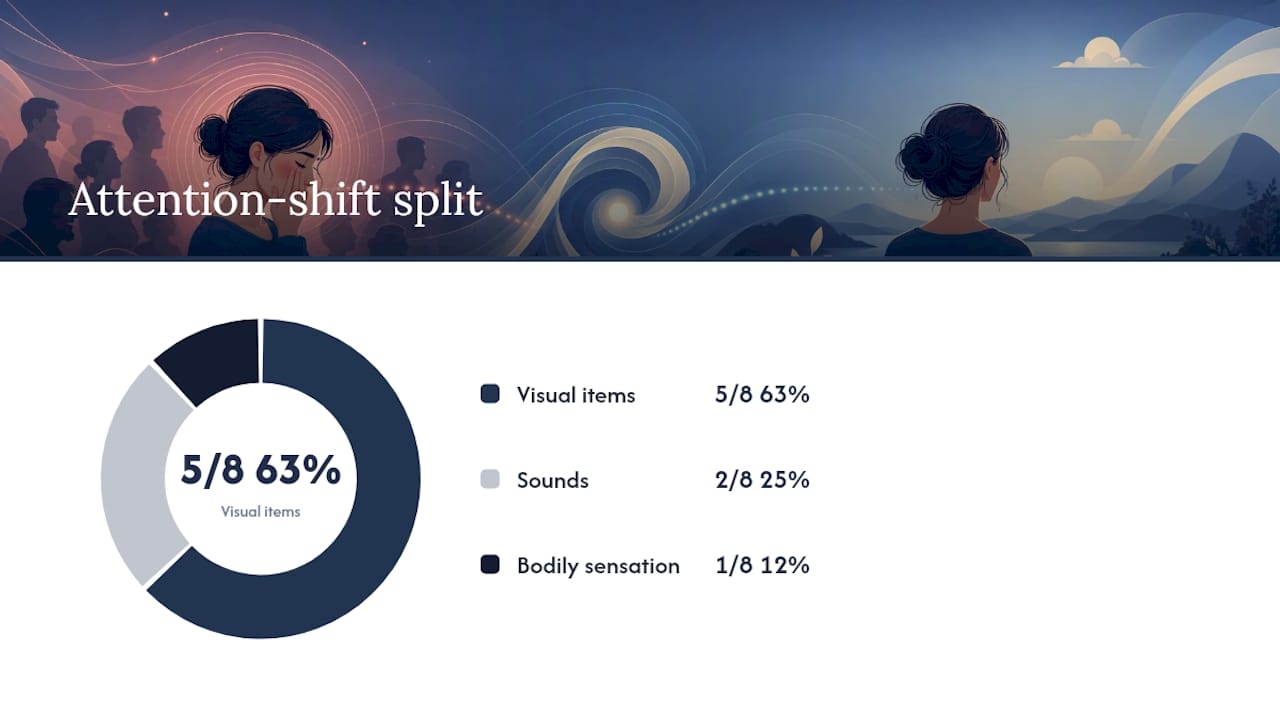 Attention-shift split

5/8 63%
Visual items

Visual items 5/8 63%

Sounds 2/8 25%

Bodily sensation 1/8 12%